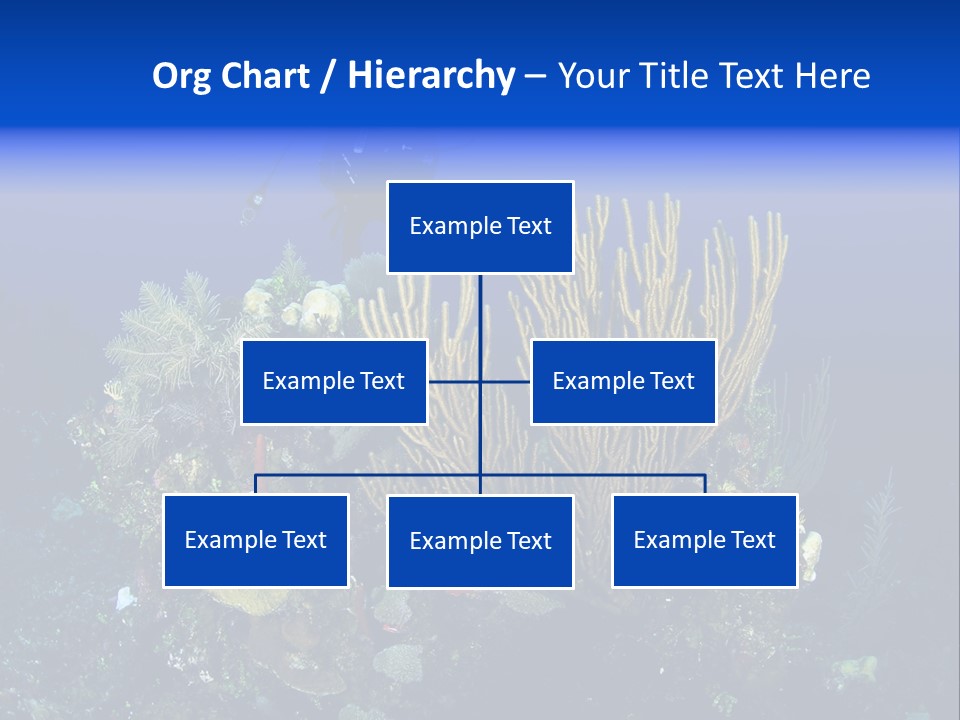 Org Chart / Hierarchy – Your Title Text Here

Example Text

Example Text

Example Text

Example Text

Example Text

Example Text